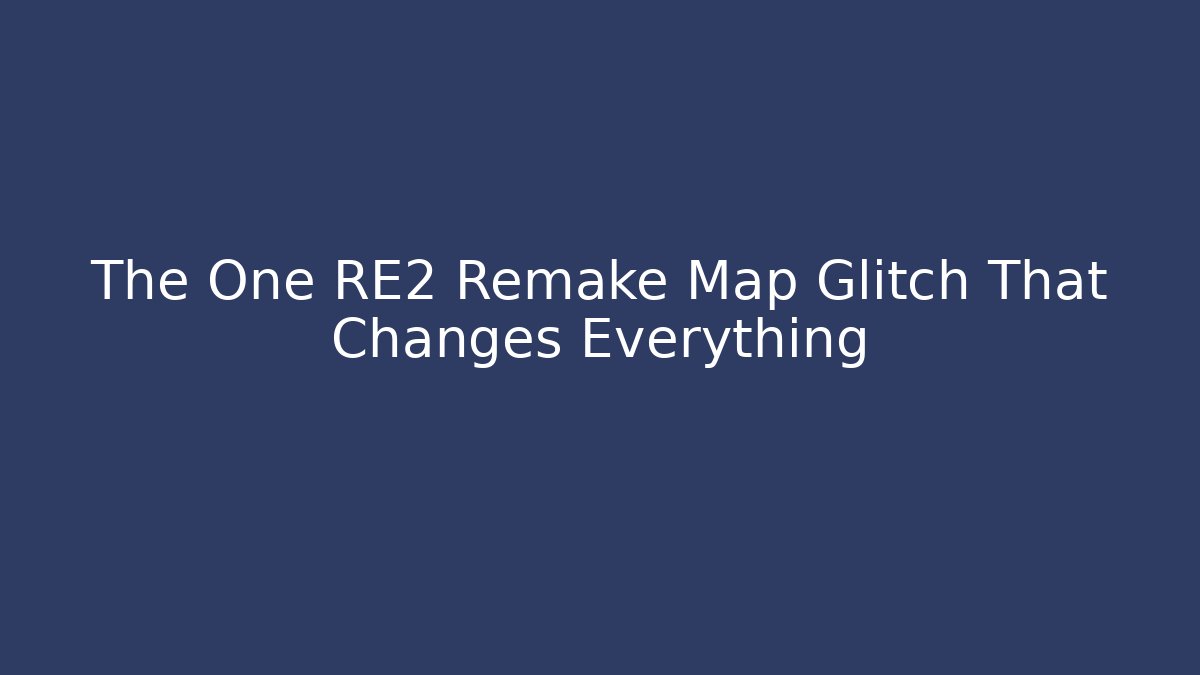 The One RE2 Remake Map Glitch That Changes Everything